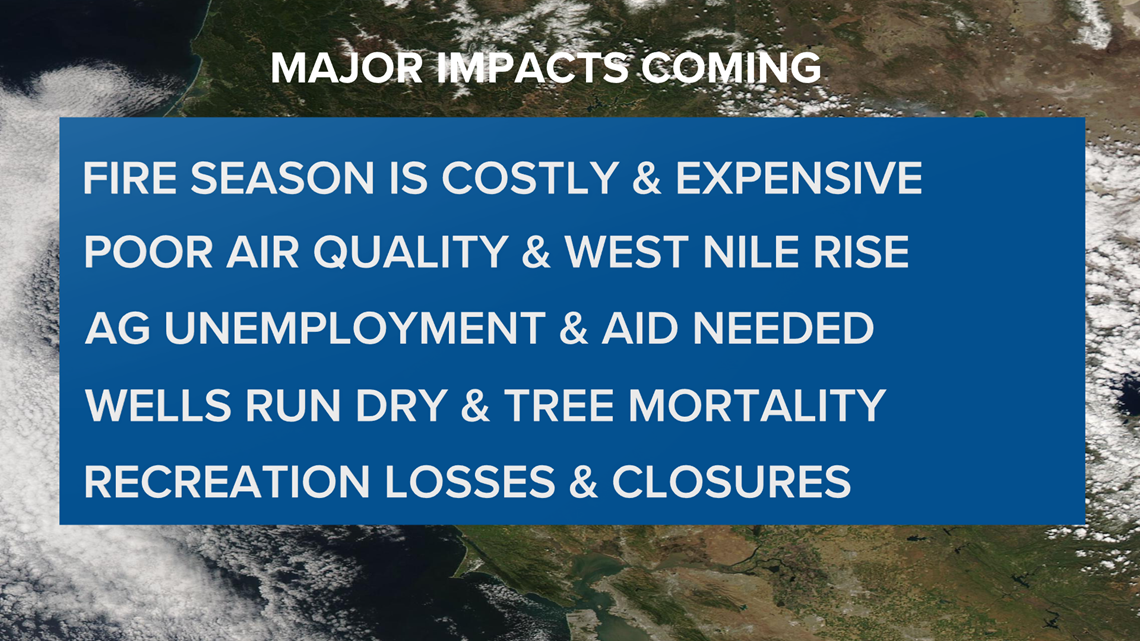 MAJOR IMPACTS COMING

FIRE SEASON IS COSTLY & EXPENSIVE

POOR AIR QUALITY & WEST NILE RISE

AG UNEMPLOYMENT & AID NEEDED

WELLS RUN DRY & TREE MORTALITY

RECREATION LOSSES & CLOSURES